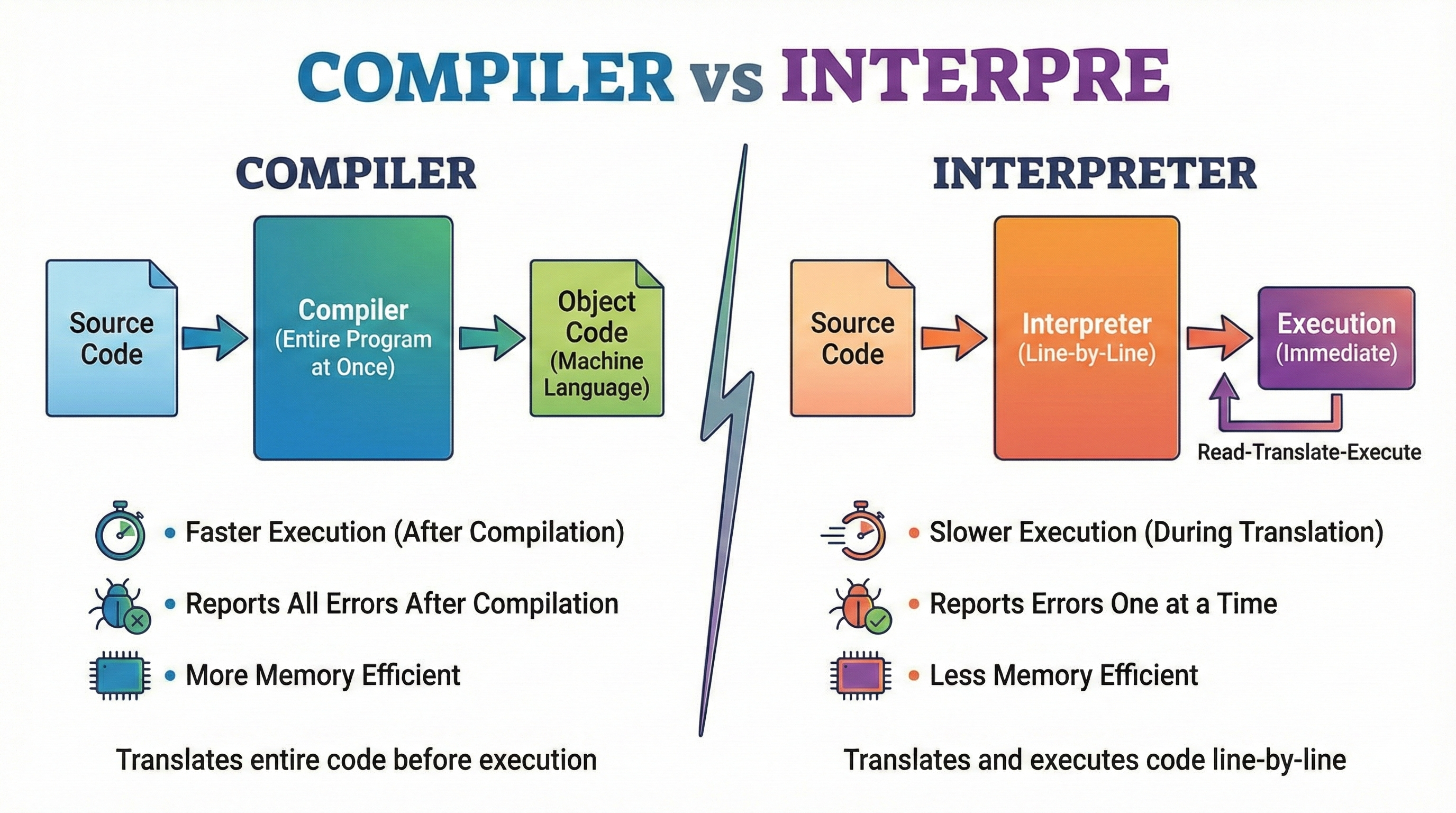 COMPILER vs INTERPRE

COMPILER

Source Code

Compiler (Entire Program at Once)

Object Code (Machine Language)

• Faster Execution (After Compilation)

• Reports All Errors After Compilation

• More Memory Efficient

Translates entire code before execution

INTERPRETER

Source Code

Interpreter (Line-by-Line)

Execution (Immediate)

Read-Translate-Execute

• Slower Execution (During Translation)

• Reports Errors One at a Time

• Less Memory Efficient

Translates and executes code line-by-line